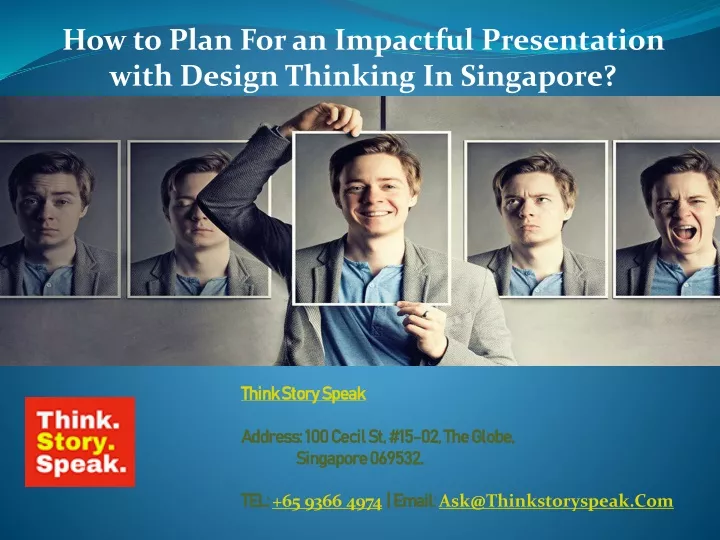 How to Plan For an Impactful Presentation with Design Thinking In Singapore?

Think. Story. Speak.

Think Story Speak

Address: 100 Cecil St, #15-02, The Globe, Singapore 069532.

TEL: +65 9366 4974 | Email: Ask@Thinkstoryspeak.Com